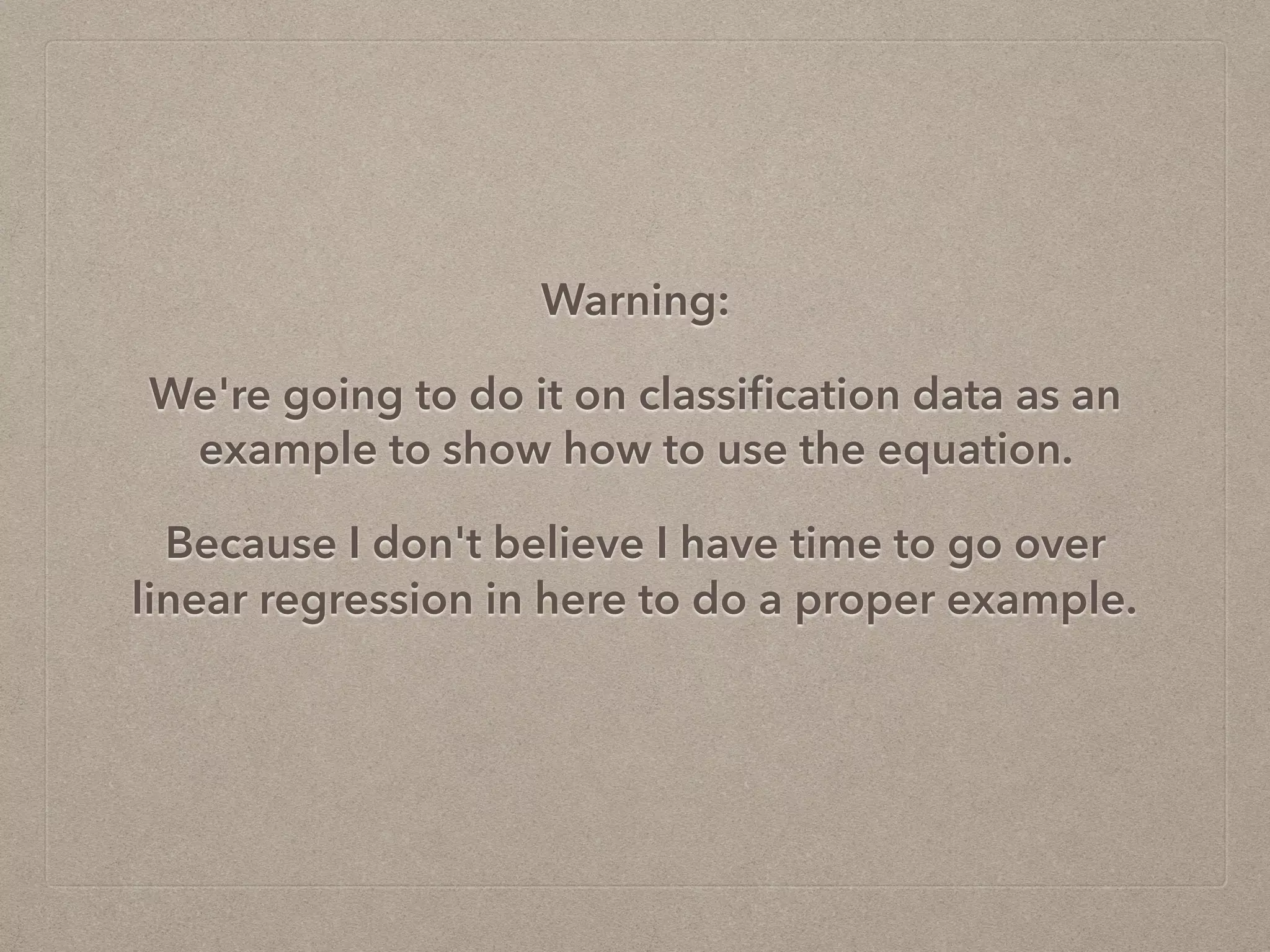 Warning:

We're going to do it on classification data as an example to show how to use the equation.

Because I don't believe I have time to go over linear regression in here to do a proper example.